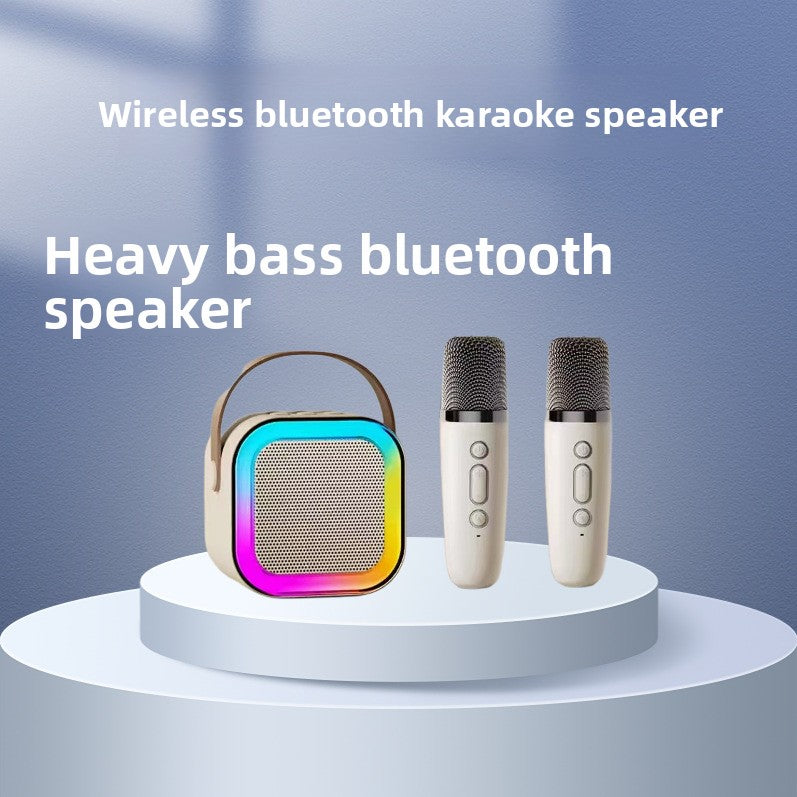 Wireless bluetooth karaoke speaker

Heavy bass bluetooth speaker